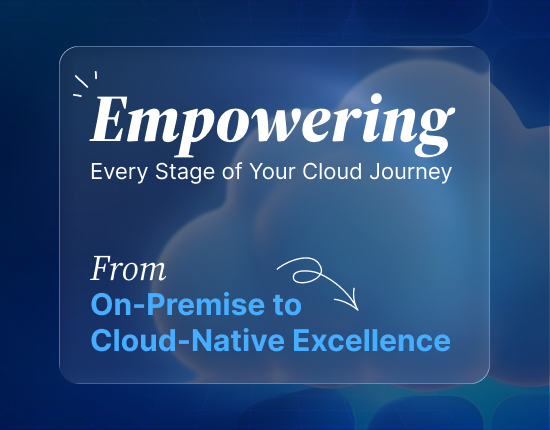 Empowering
Every Stage of Your Cloud Journey

From
On-Premise to
Cloud-Native Excellence